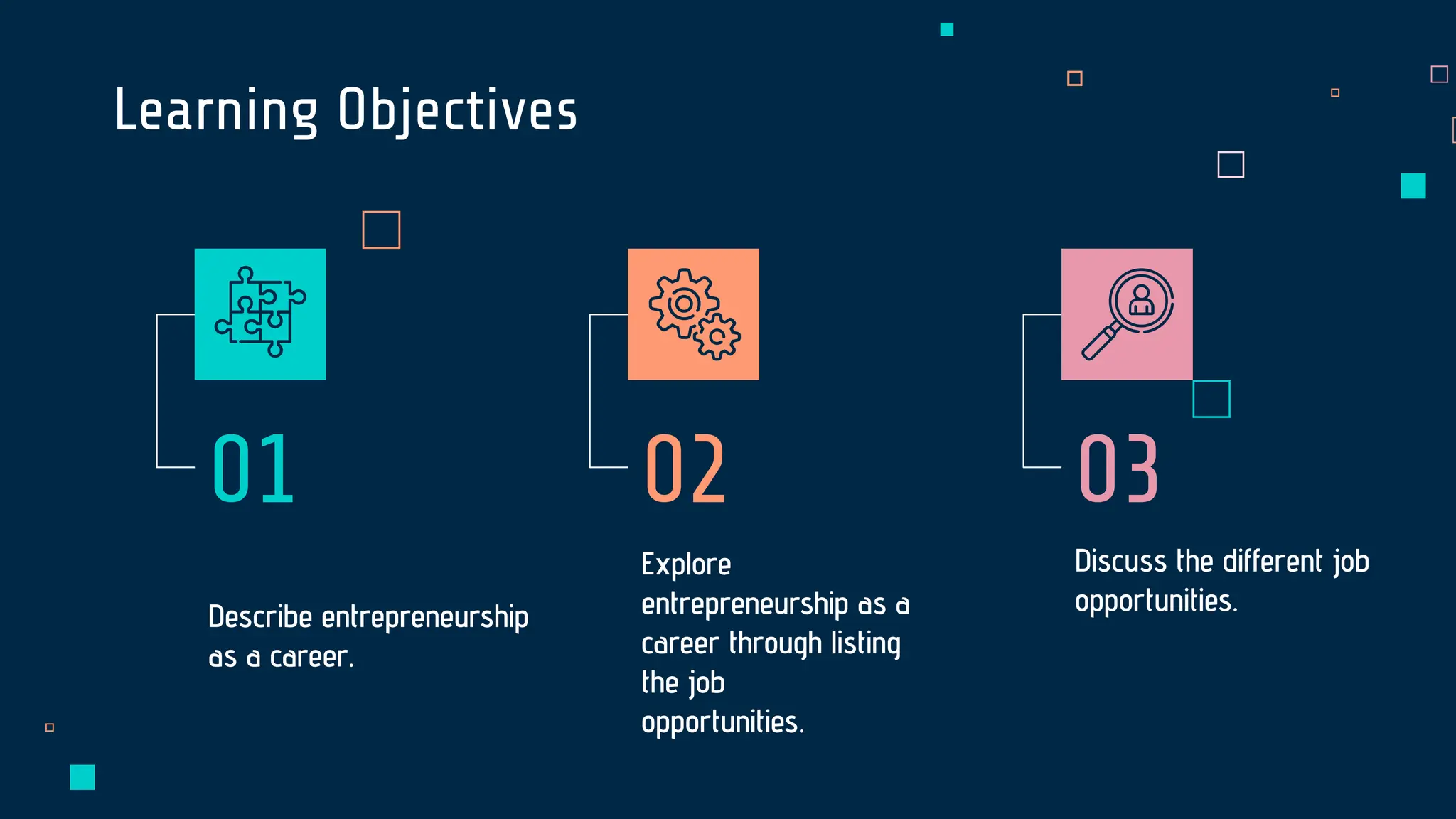 Learning Objectives

01

Describe entrepreneurship as a career.

02

Explore entrepreneurship as a career through listing the job opportunities.

03

Discuss the different job opportunities.